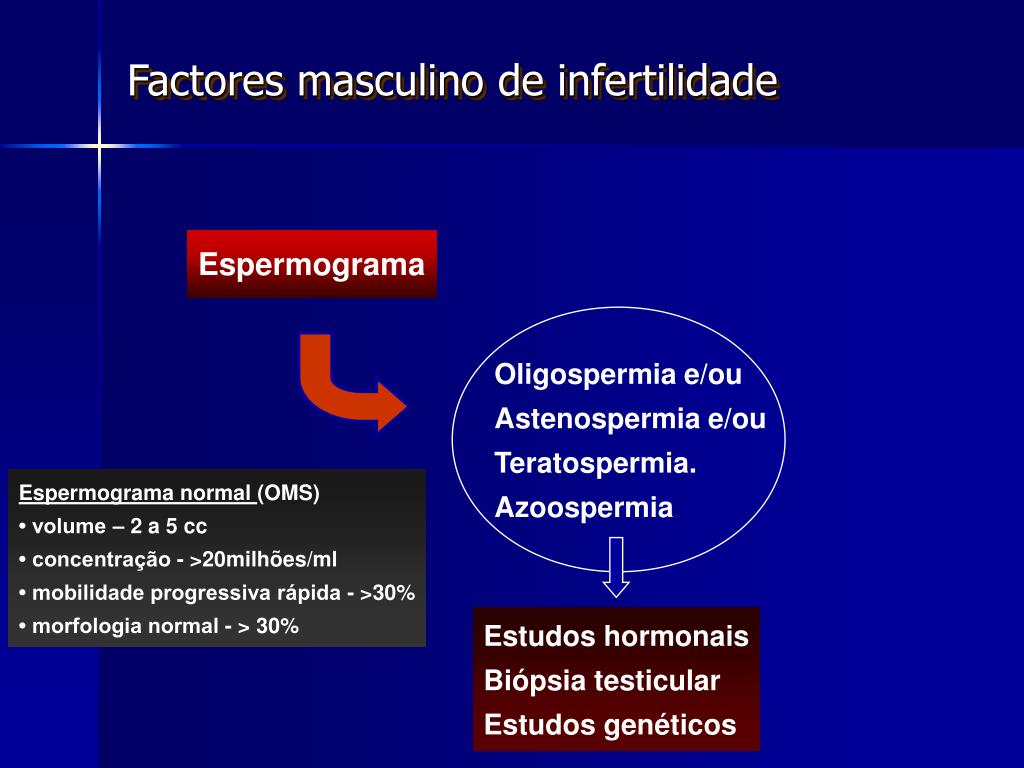 Factores masculino de infertilidade

Espermograma

Oligospermia e/ou
Astenospermia e/ou
Teratospermia.
Azoospermia

Espermograma normal (OMS)
• volume – 2 a 5 cc
• concentração - >20milhões/ml
• mobilidade progressiva rápida - >30%
• morfologia normal - > 30%

Estudos hormonais
Biópsia testicular
Estudos genéticos